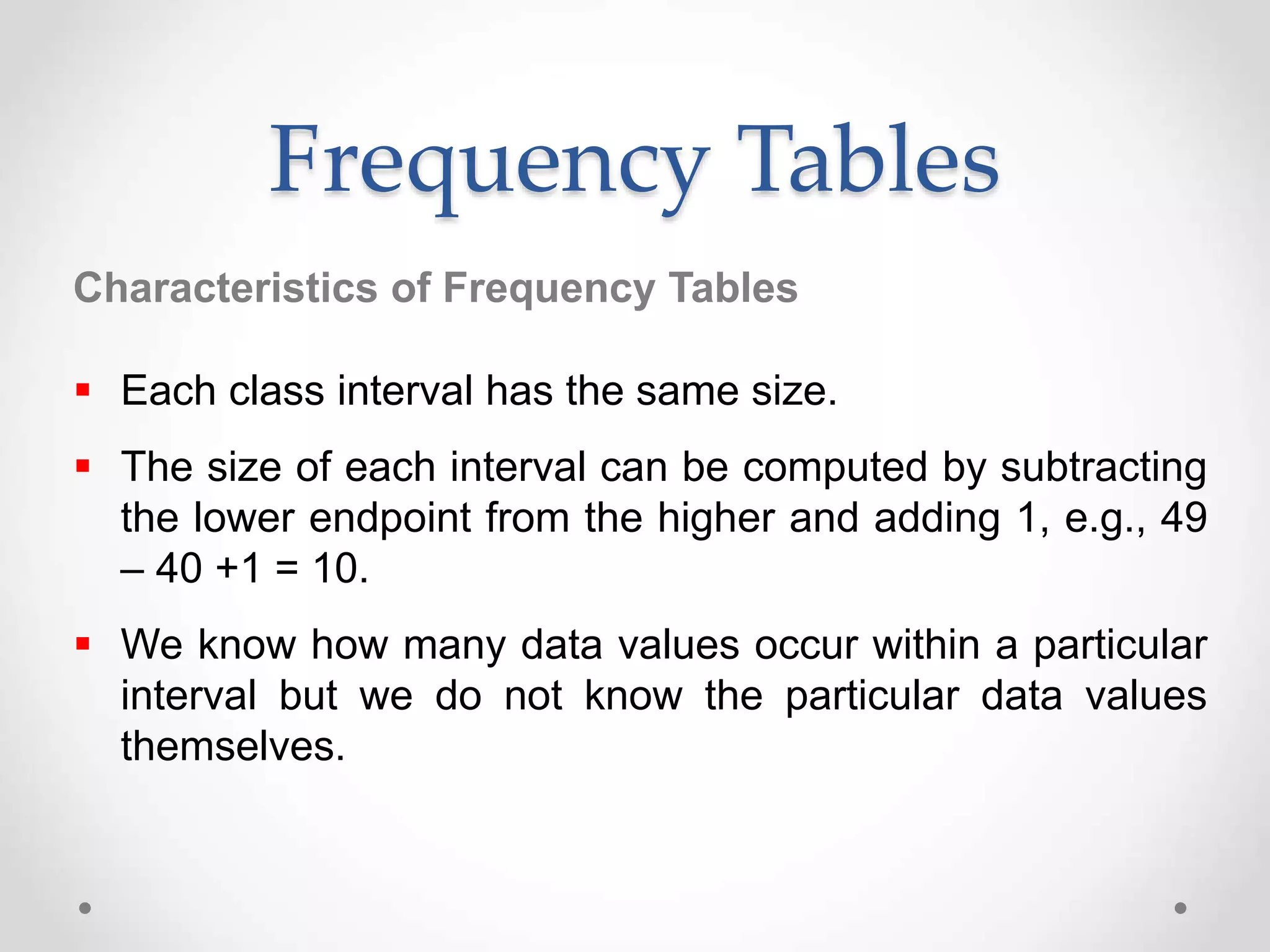 Frequency Tables

Characteristics of Frequency Tables

▪ Each class interval has the same size.

▪ The size of each interval can be computed by subtracting the lower endpoint from the higher and adding 1, e.g., 49 – 40 +1 = 10.

▪ We know how many data values occur within a particular interval but we do not know the particular data values themselves.